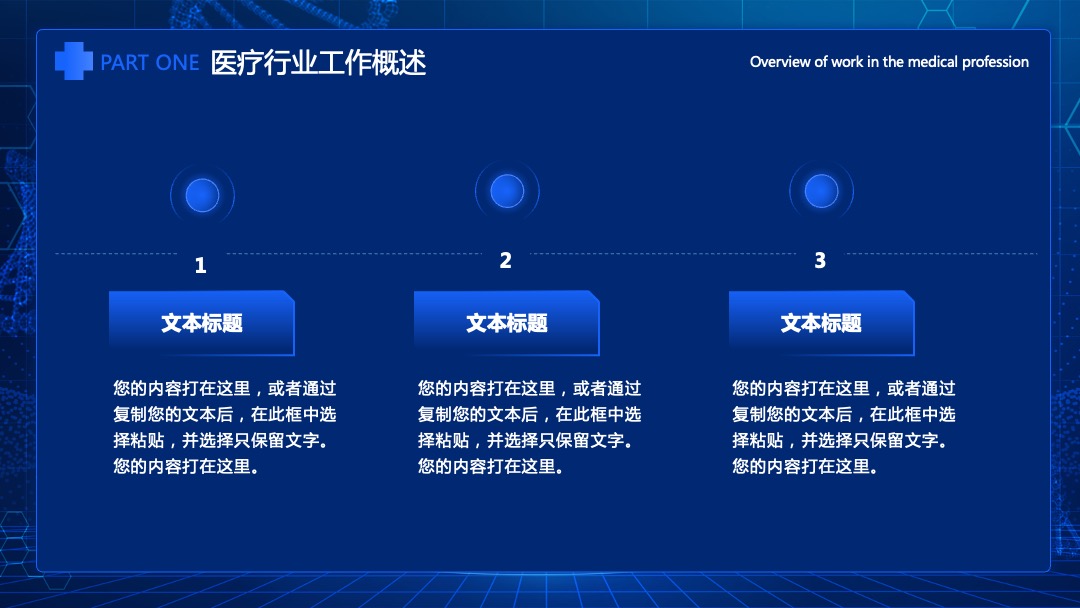 PART ONE 医疗行业工作概述

Overview of work in the medical profession

1

文本标题

您的内容打在这里，或者通过复制您的文本后，在此框中选择粘贴，并选择只保留文字。您的内容打在这里。

2

文本标题

您的内容打在这里，或者通过复制您的文本后，在此框中选择粘贴，并选择只保留文字。您的内容打在这里。

3

文本标题

您的内容打在这里，或者通过复制您的文本后，在此框中选择粘贴，并选择只保留文字。您的内容打在这里。